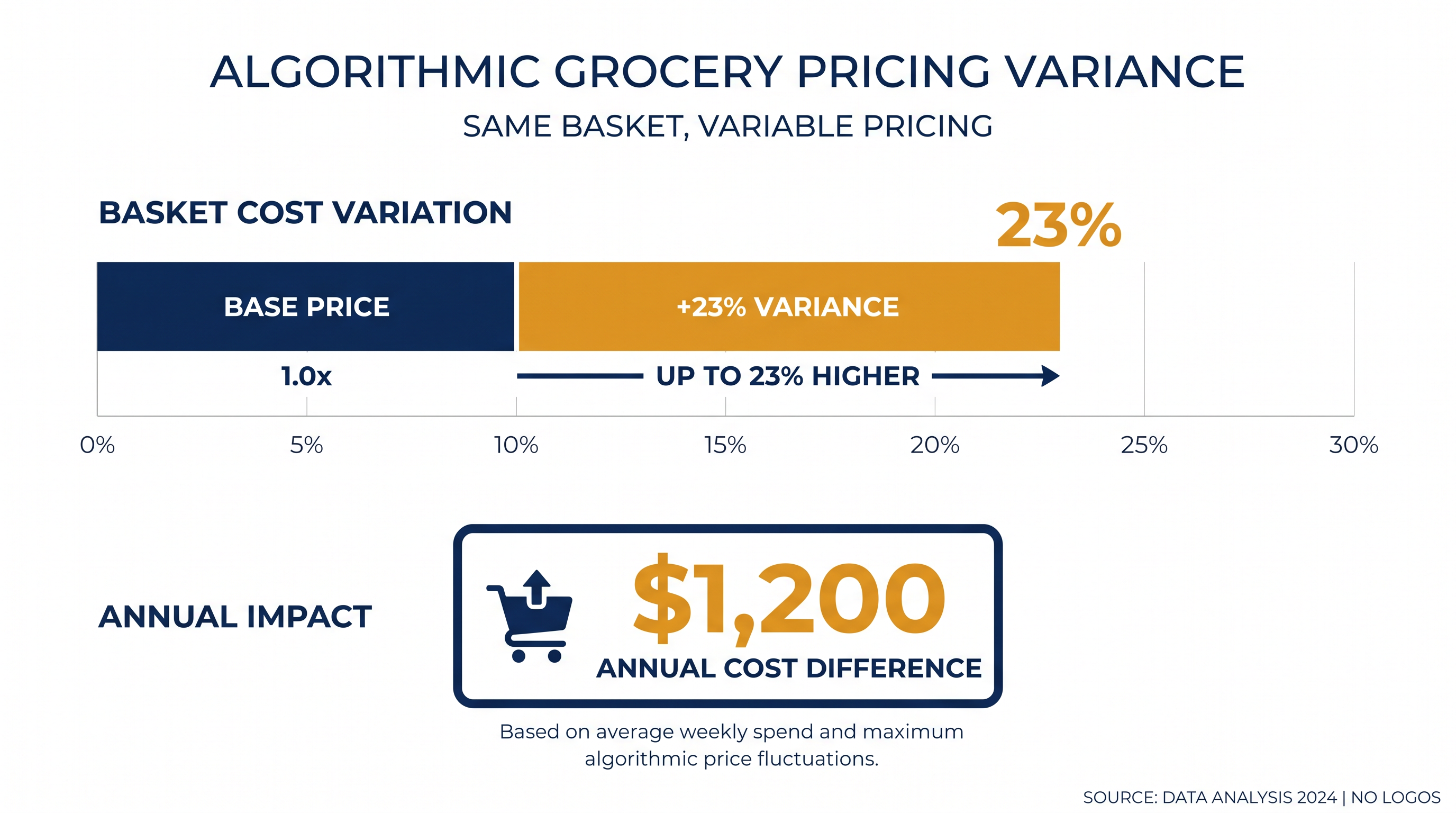 ALGORITHMIC GROCERY PRICING VARIANCE

SAME BASKET, VARIABLE PRICING

BASKET COST VARIATION

23%

BASE PRICE

+23% VARIANCE

1.0x

UP TO 23% HIGHER

0%
5%
10%
15%
20%
25%
30%

ANNUAL IMPACT

$1,200

ANNUAL COST DIFFERENCE

Based on average weekly spend and maximum algorithmic price fluctuations.

SOURCE: DATA ANALYSIS 2024 | NO LOGOS